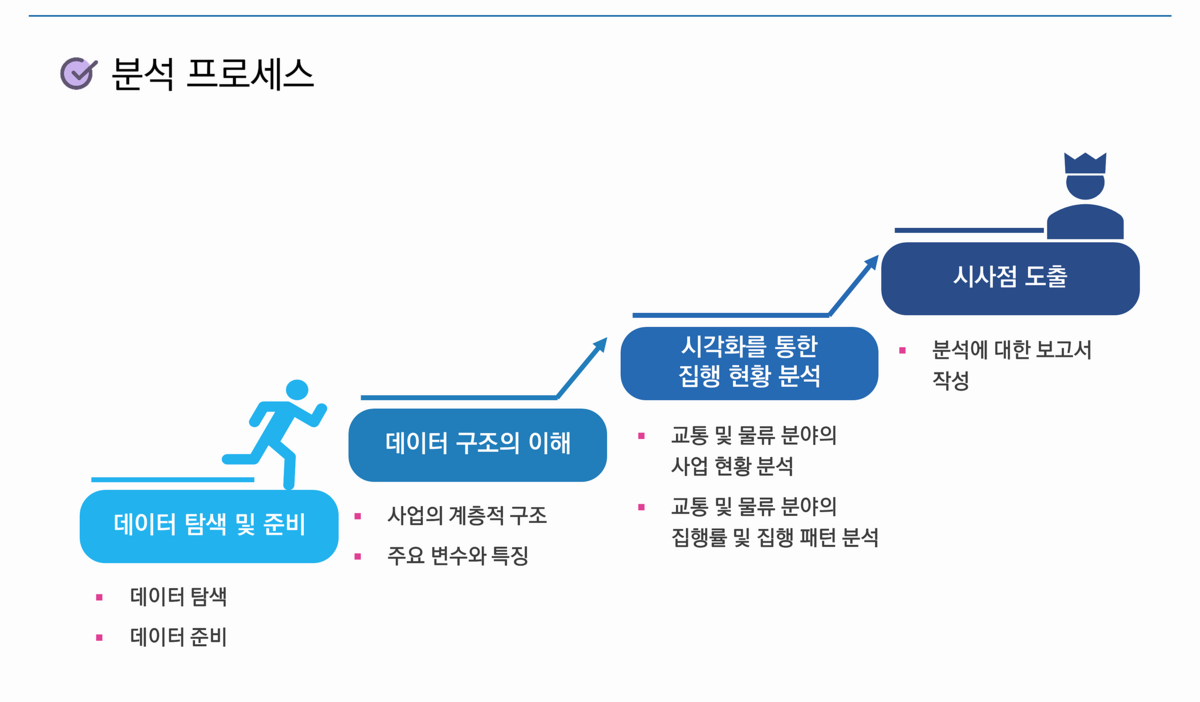 분석 프로세스

데이터 탐색 및 준비

▪ 데이터 탐색
▪ 데이터 준비

데이터 구조의 이해

▪ 사업의 계층적 구조
▪ 주요 변수와 특징

시각화를 통한 집행 현황 분석

▪ 교통 및 물류 분야의 사업 현황 분석
▪ 교통 및 물류 분야의 집행률 및 집행 패턴 분석

시사점 도출

▪ 분석에 대한 보고서 작성